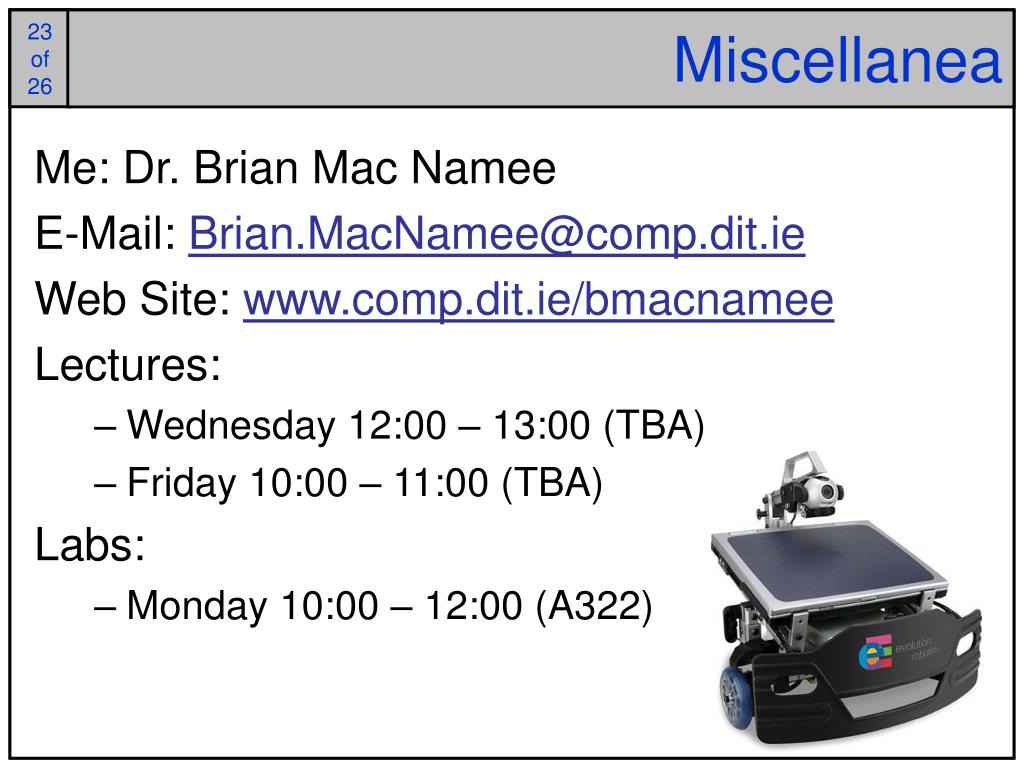 23
of
26

Miscellanea

Me: Dr. Brian Mac Namee

E-Mail: Brian.MacNamee@comp.dit.ie

Web Site: www.comp.dit.ie/bmacnamee

Lectures:

– Wednesday 12:00 – 13:00 (TBA)

– Friday 10:00 – 11:00 (TBA)

Labs:

– Monday 10:00 – 12:00 (A322)

evolution robotics